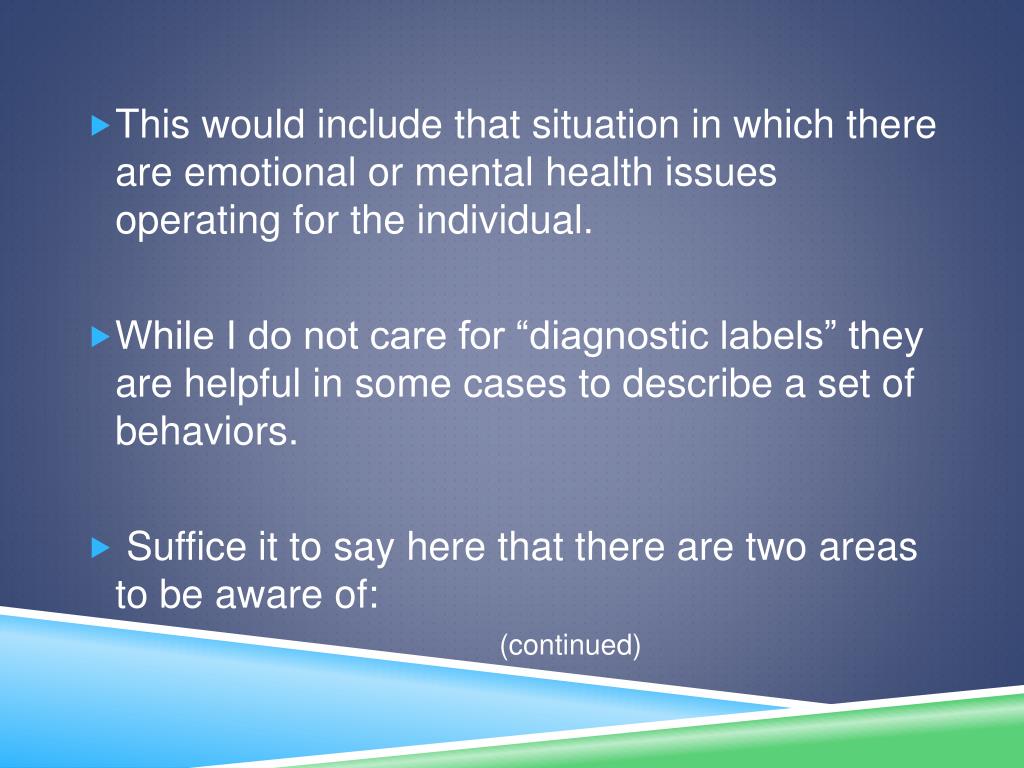 This would include that situation in which there are emotional or mental health issues operating for the individual.

While I do not care for “diagnostic labels” they are helpful in some cases to describe a set of behaviors.

Suffice it to say here that there are two areas to be aware of:

(continued)